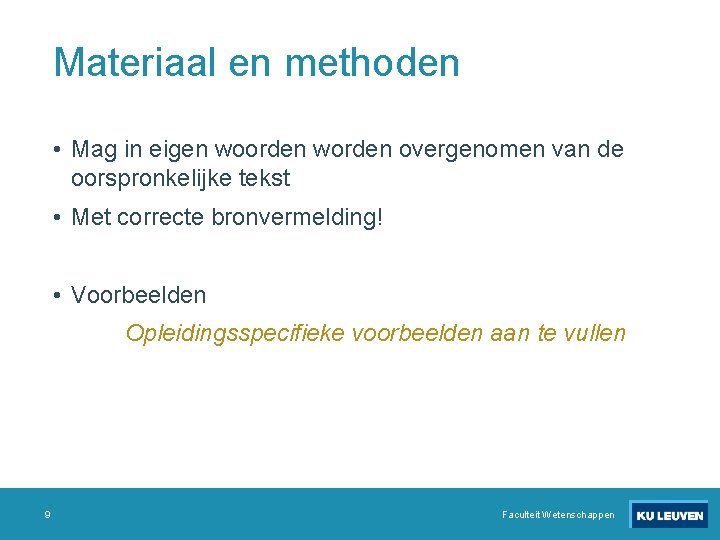 Materiaal en methoden

• Mag in eigen woorden worden overgenomen van de oorspronkelijke tekst

• Met correcte bronvermelding!

• Voorbeelden

Opleidingsspecifieke voorbeelden aan te vullen

9

Faculteit Wetenschappen

KU LEUVEN